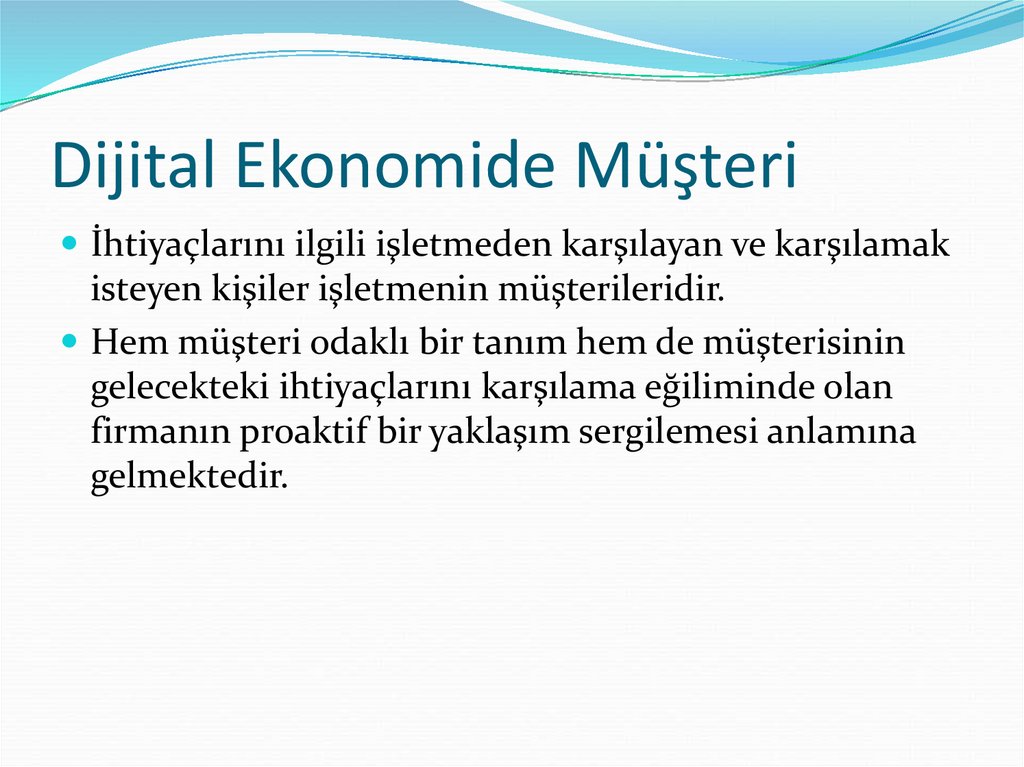 Dijital Ekonomide Müşteri

İhtiyaçlarını ilgili işletmeden karşılayan ve karşılamak isteyen kişiler işletmenin müşterileridir.

Hem müşteri odaklı bir tanım hem de müşterisinin gelecekteki ihtiyaçlarını karşılama eğiliminde olan firmanın proaktif bir yaklaşım sergilemesi anlamına gelmektedir.